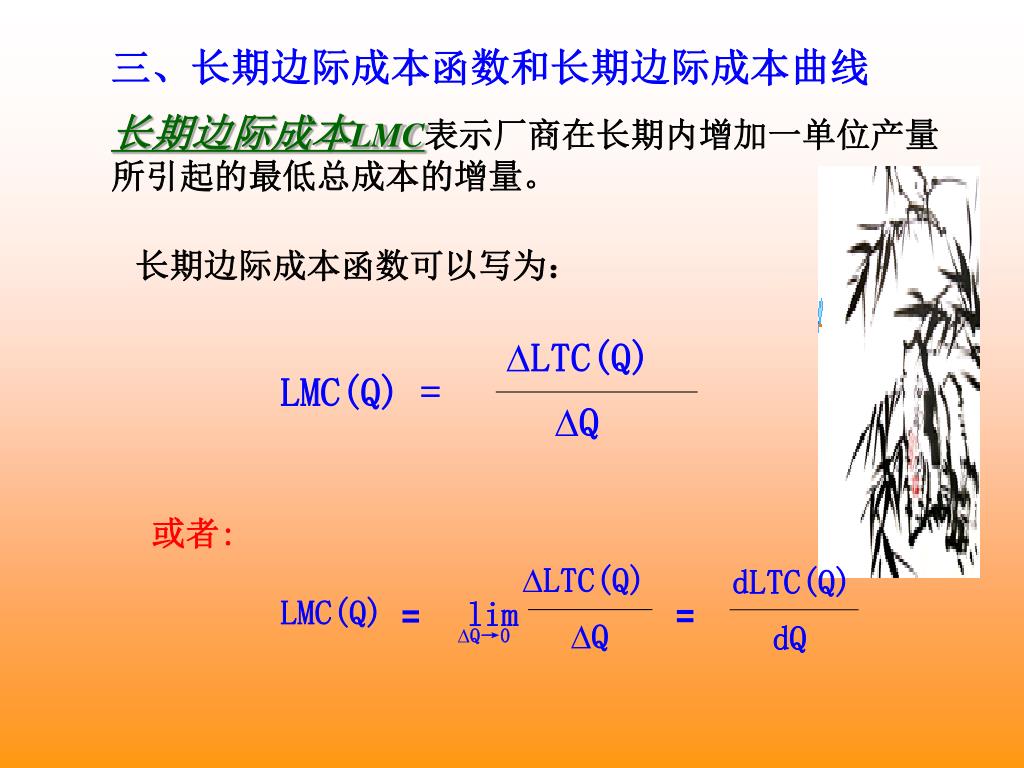 三、长期边际成本函数和长期边际成本曲线

长期边际成本LMC表示厂商在长期内增加一单位产量所引起的最低总成本的增量。

长期边际成本函数可以写为：

$LMC(Q) = \frac{\Delta LTC(Q)}{\Delta Q}$

或者:

$LMC(Q) = \lim_{\Delta Q \to 0} \frac{\Delta LTC(Q)}{\Delta Q} = \frac{dLTC(Q)}{dQ}$